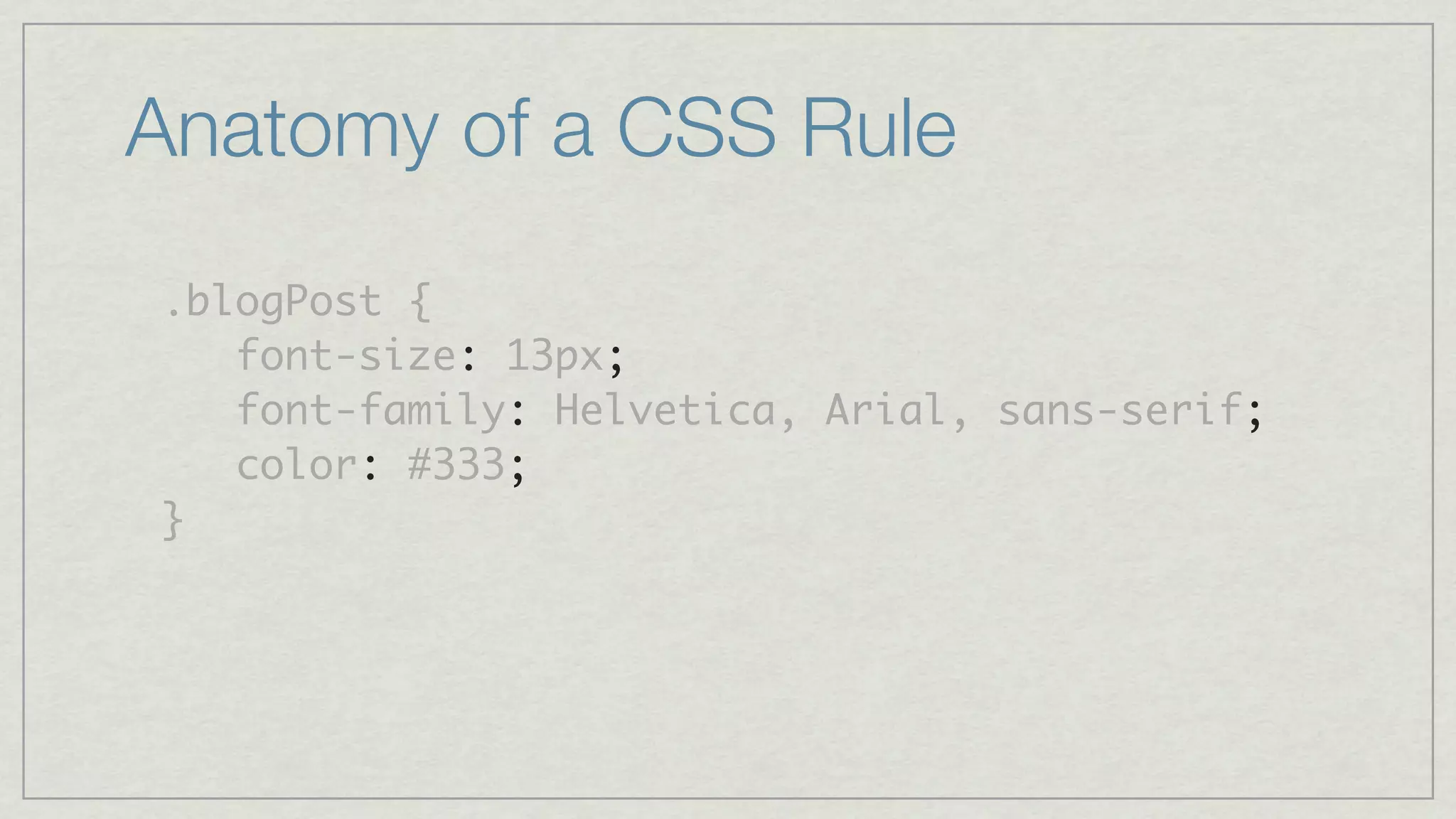 Anatomy of a CSS Rule

.blogPost {
font-size: 13px;
font-family: Helvetica, Arial, sans-serif;
color: #333;
}